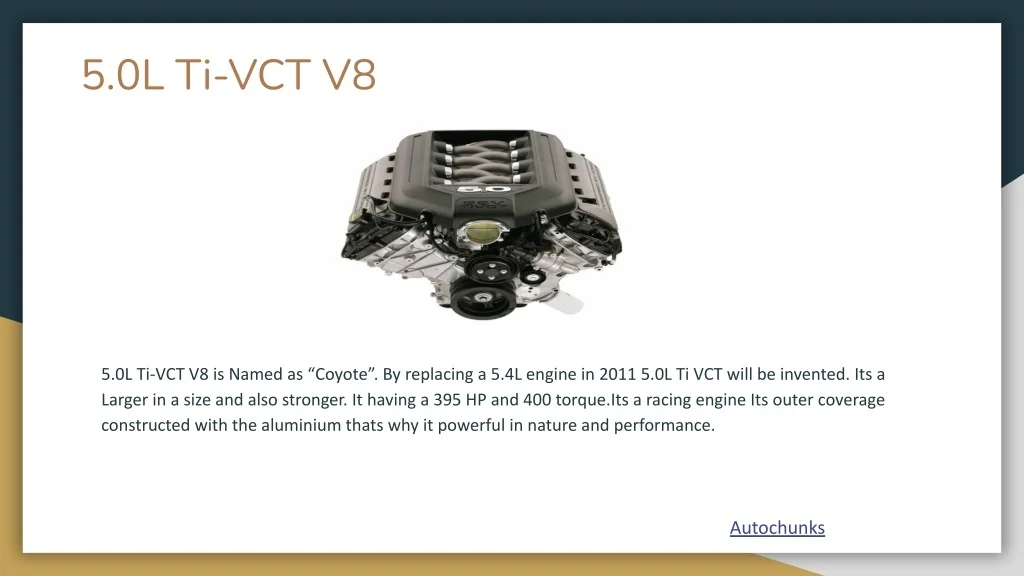 5.0L Ti-VCT V8

5.0L Ti-VCT V8 is Named as "Coyote". By replacing a 5.4L engine in 2011 5.0L Ti VCT will be invented. Its a Larger in a size and also stronger. It having a 395 HP and 400 torque.Its a racing engine Its outer coverage constructed with the aluminium thats why it powerful in nature and performance.

Autochunks